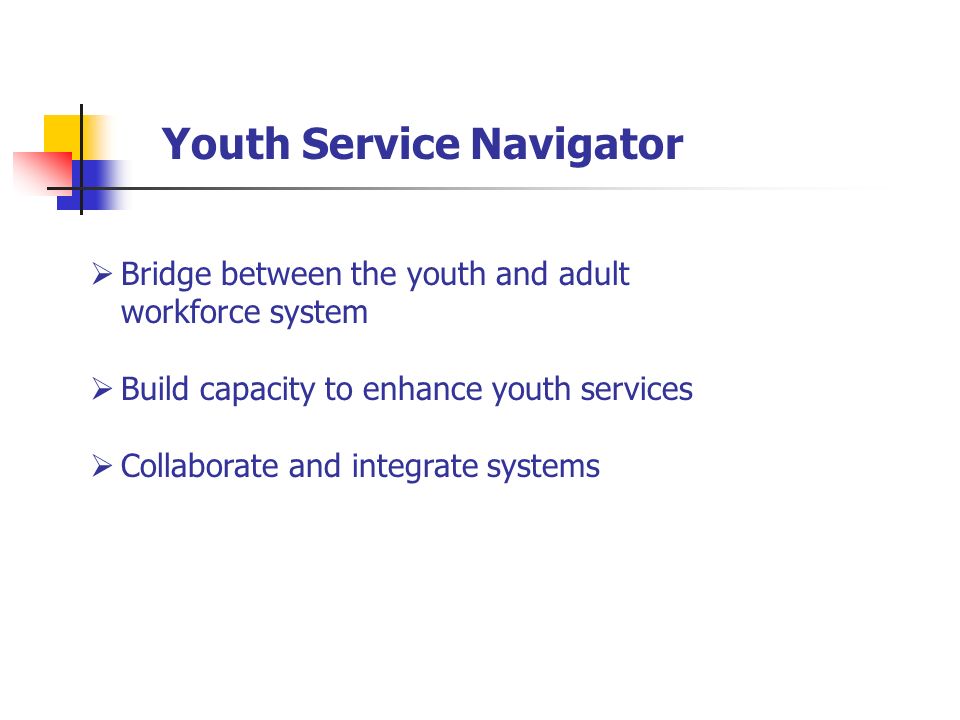 Youth Service Navigator

➢ Bridge between the youth and adult workforce system

➢ Build capacity to enhance youth services

➢ Collaborate and integrate systems